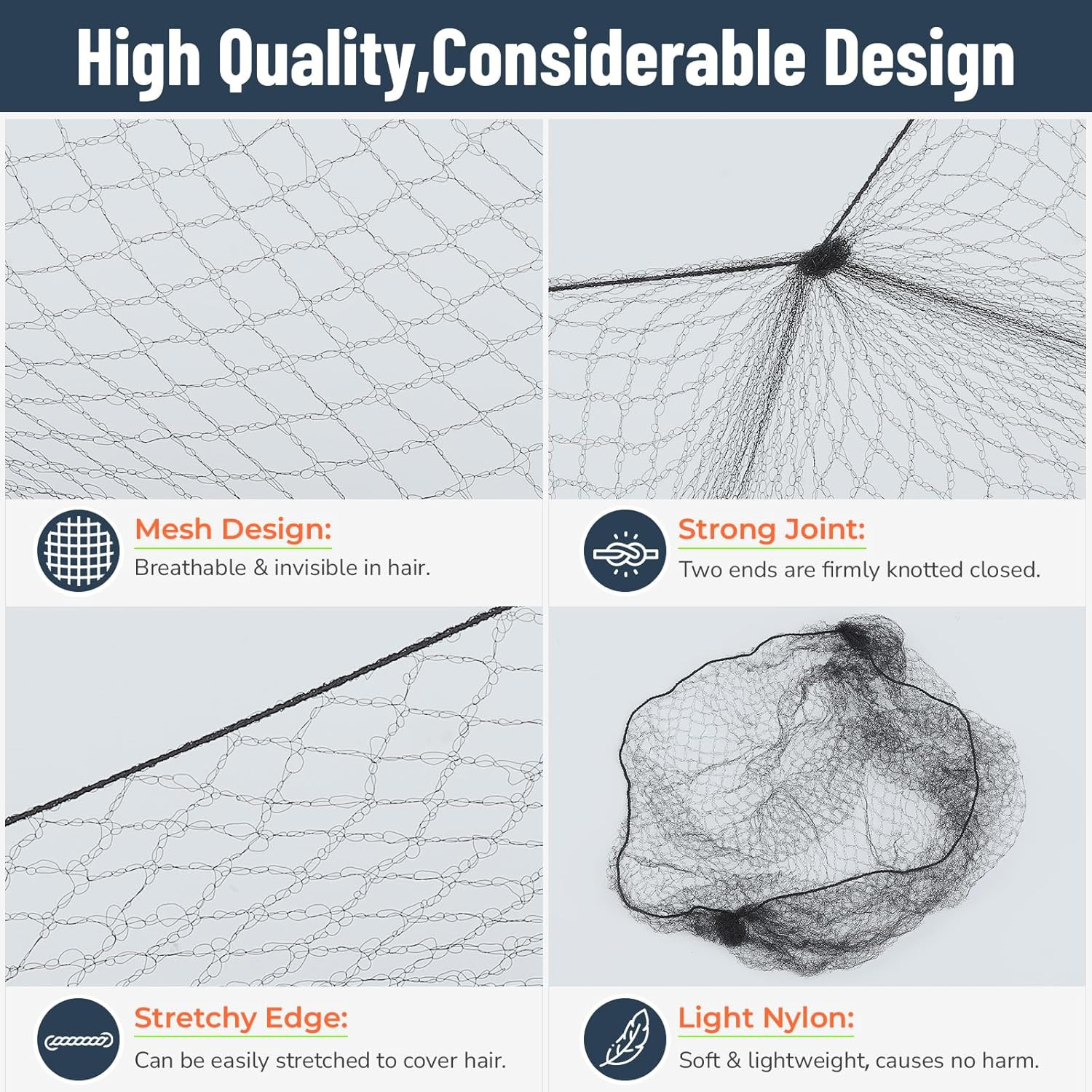 High Quality,Considerable Design

Mesh Design:
Breathable & invisible in hair.

Strong Joint:
Two ends are firmly knotted closed.

Stretchy Edge:
Can be easily stretched to cover hair.

Light Nylon:
Soft & lightweight, causes no harm.